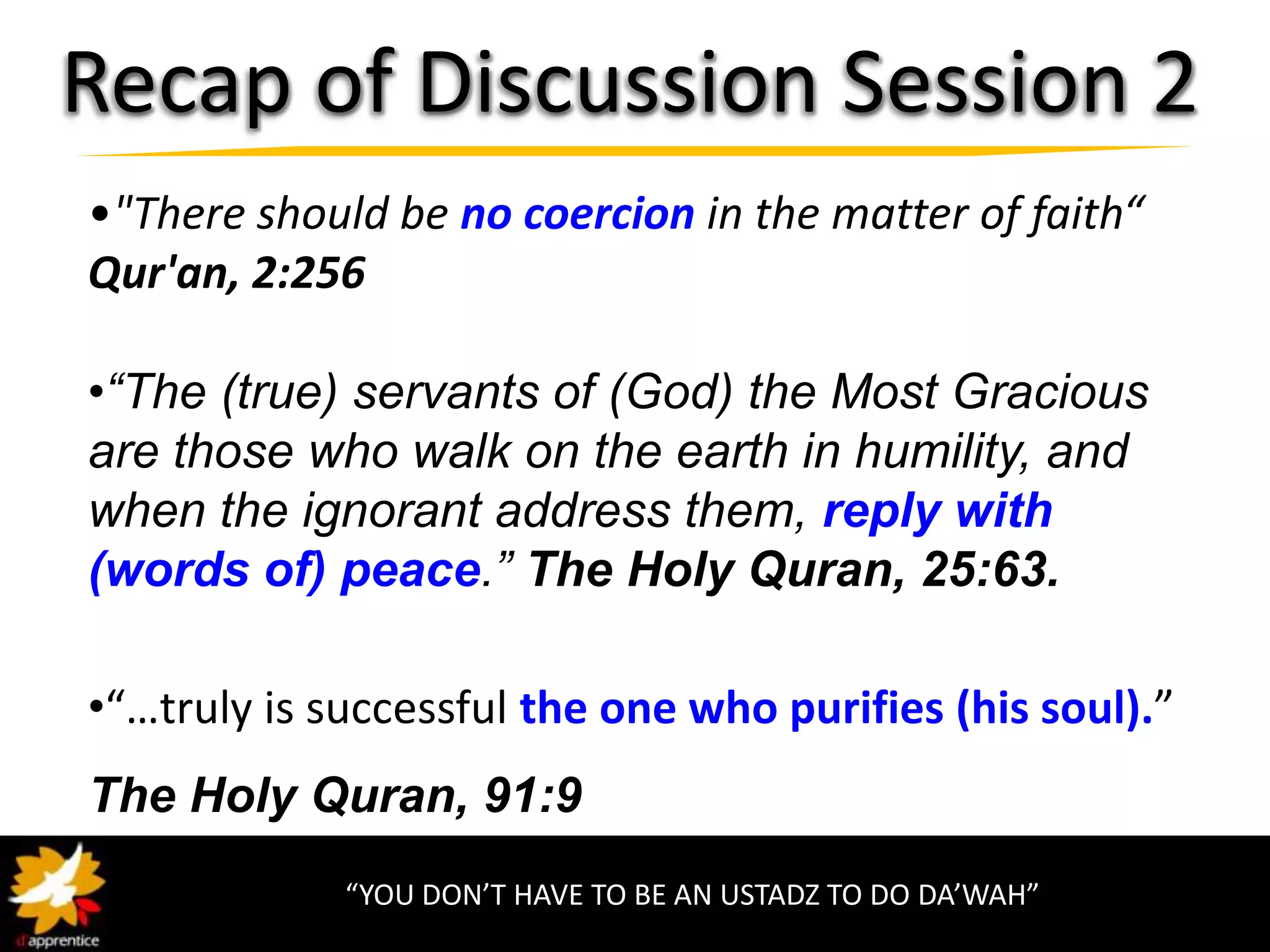 Recap of Discussion Session 2

•"There should be no coercion in the matter of faith“ Qur'an, 2:256

•“The (true) servants of (God) the Most Gracious are those who walk on the earth in humility, and when the ignorant address them, reply with (words of) peace.” The Holy Quran, 25:63.

•“…truly is successful the one who purifies (his soul).”

The Holy Quran, 91:9

d apprentice

“YOU DON’T HAVE TO BE AN USTADZ TO DO DA’WAH”